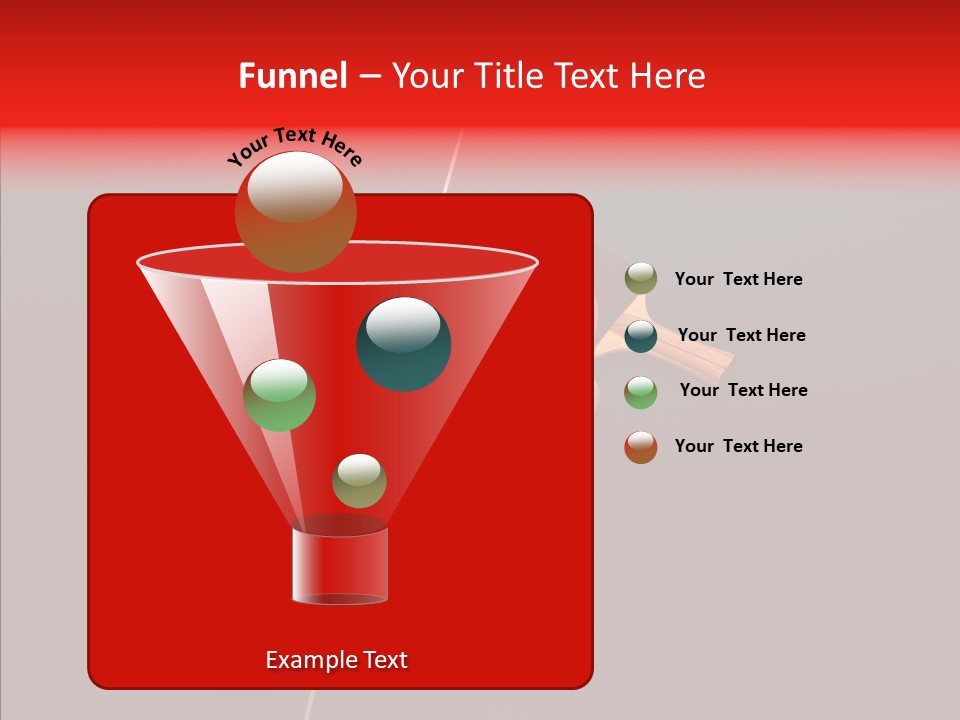 Funnel – Your Title Text Here

Your Text Here

Your Text Here

Your Text Here

Your Text Here

Your Text Here

Example Text